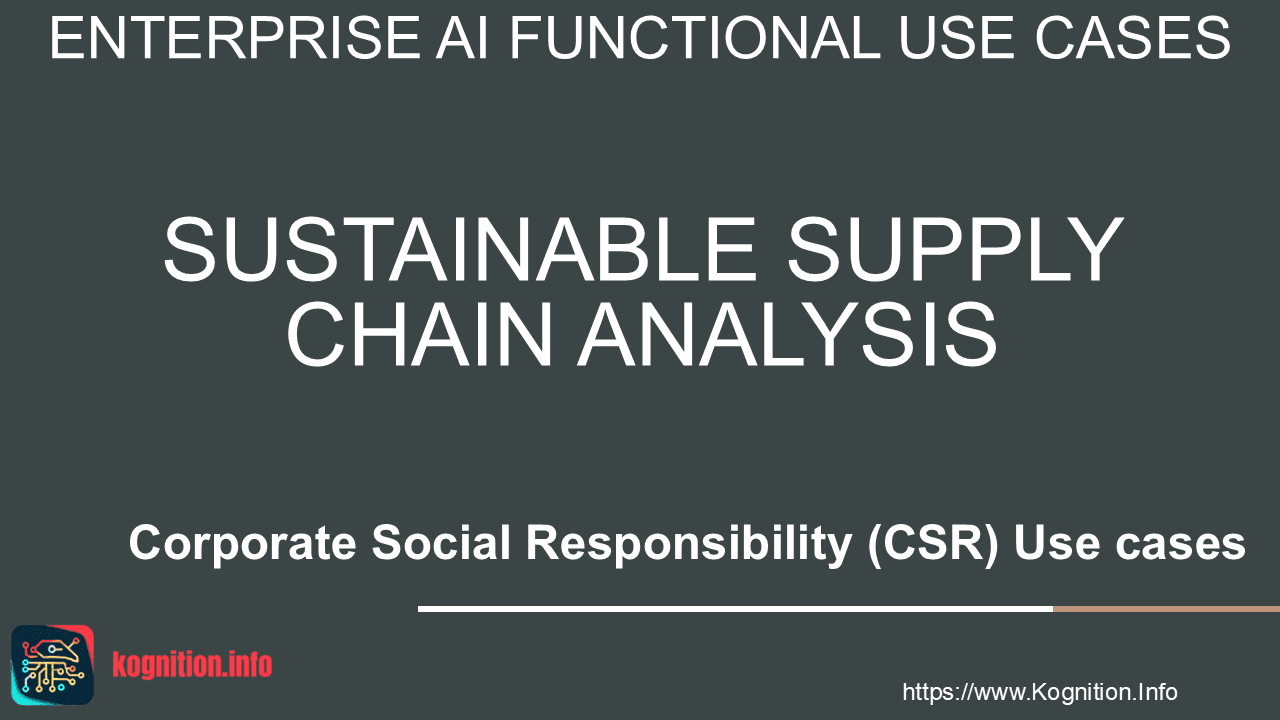 ENTERPRISE AI FUNCTIONAL USE CASES

SUSTAINABLE SUPPLY CHAIN ANALYSIS

Corporate Social Responsibility (CSR) Use cases

kognition.info

https://www.Kognition.Info